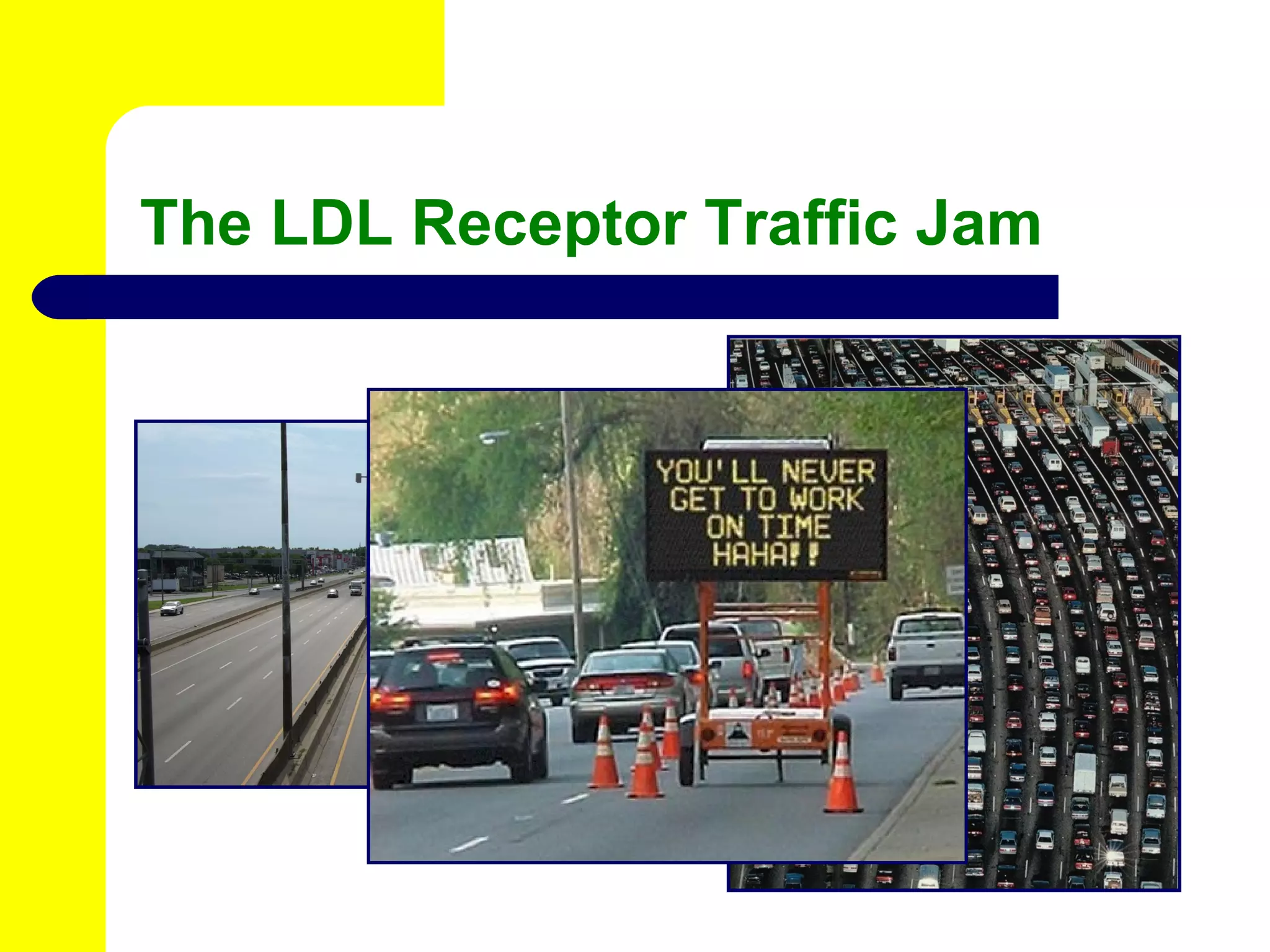 The LDL Receptor Traffic Jam

YOU'LL NEVER GET TO WORK ON TIME HAHA!!